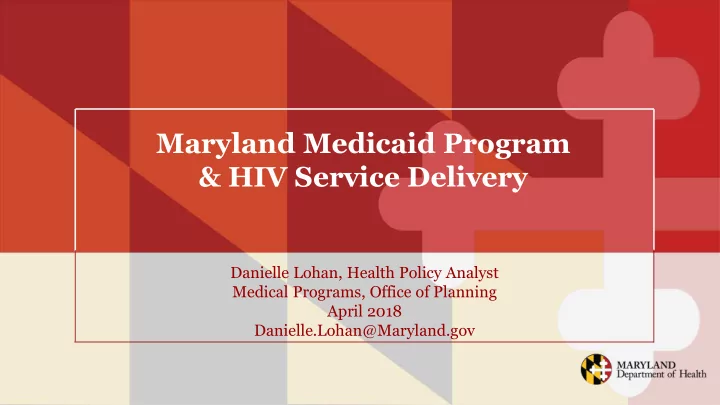 Maryland Medicaid Program & HIV Service Delivery

Danielle Lohan, Health Policy Analyst
Medical Programs, Office of Planning
April 2018
Danielle.Lohan@Maryland.gov

MARYLAND
Department of Health